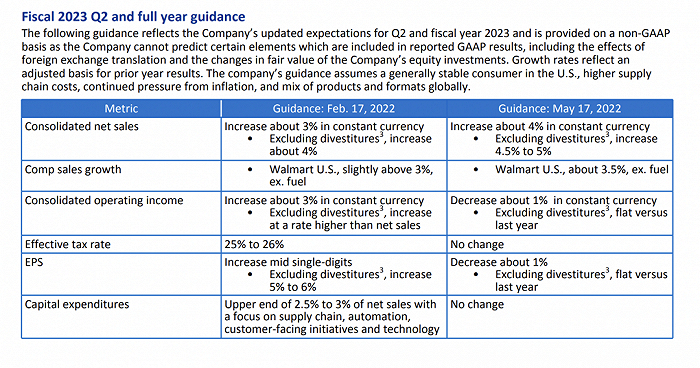 Fiscal 2023 Q2 and full year guidance

The following guidance reflects the Company's updated expectations for Q2 and fiscal year 2023 and is provided on a non-GAAP basis as the Company cannot predict certain elements which are included in reported GAAP results, including the effects of foreign exchange translation and the changes in fair value of the Company's equity investments. Growth rates reflect an adjusted basis for prior year results. The company's guidance assumes a generally stable consumer in the U.S., higher supply chain costs, continued pressure from inflation, and mix of products and formats globally.

| Metric | Guidance: Feb. 17, 2022 | Guidance: May 17, 2022 |
|---|---|---|
| Consolidated net sales | Increase about 3% in constant currency • Excluding divestitures$^3$, increase about 4% | Increase about 4% in constant currency • Excluding divestitures$^3$, increase 4.5% to 5% |
| Comp sales growth | • Walmart U.S., slightly above 3%, ex. fuel | • Walmart U.S., about 3.5%, ex. fuel |
| Consolidated operating income | Increase about 3% in constant currency • Excluding divestitures$^3$, increase at a rate higher than net sales | Decrease about 1% in constant currency • Excluding divestitures$^3$, flat versus last year |
| Effective tax rate | 25% to 26% | No change |
| EPS | Increase mid single-digits • Excluding divestitures$^3$, increase 5% to 6% | Decrease about 1% • Excluding divestitures$^3$, flat versus last year |
| Capital expenditures | Upper end of 2.5% to 3% of net sales with a focus on supply chain, automation, customer-facing initiatives and technology | No change |